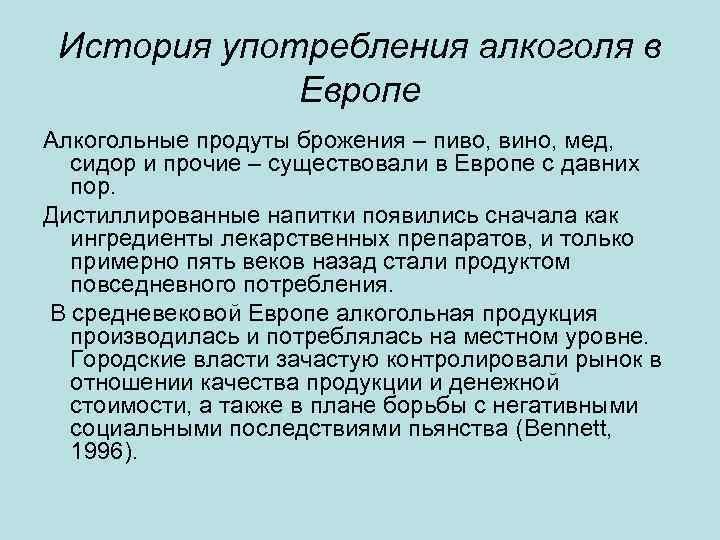 История употребления алкоголя в Европе

Алкогольные продуты брожения – пиво, вино, мед, сидор и прочие – существовали в Европе с давних пор.

Дистиллированные напитки появились сначала как ингредиенты лекарственных препаратов, и только примерно пять веков назад стали продуктом повседневного потребления.

В средневековой Европе алкогольная продукция производилась и потреблялась на местном уровне. Городские власти зачастую контролировали рынок в отношении качества продукции и денежной стоимости, а также в плане борьбы с негативными социальными последствиями пьянства (Bennett, 1996).